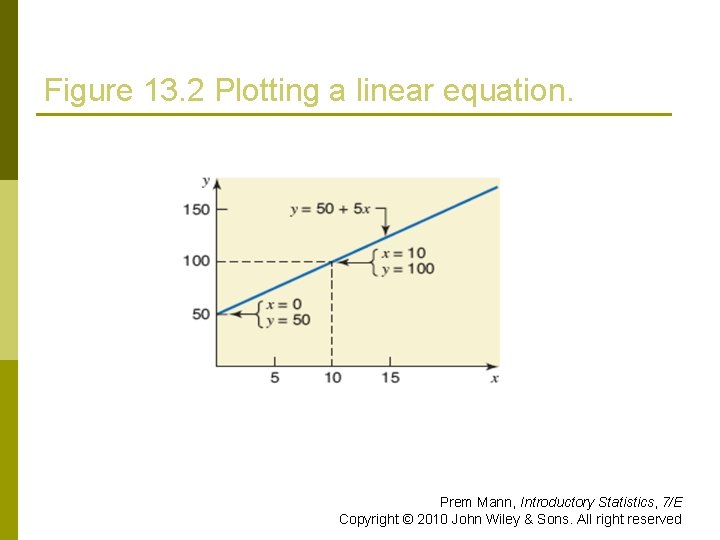 Figure 13.2 Plotting a linear equation.

$y$

150

100

50

$y = 50 + 5x$

$x = 10$
$y = 100$

$x = 0$
$y = 50$

5

10

15

$x$

Prem Mann, Introductory Statistics, 7/E
Copyright © 2010 John Wiley & Sons. All right reserved